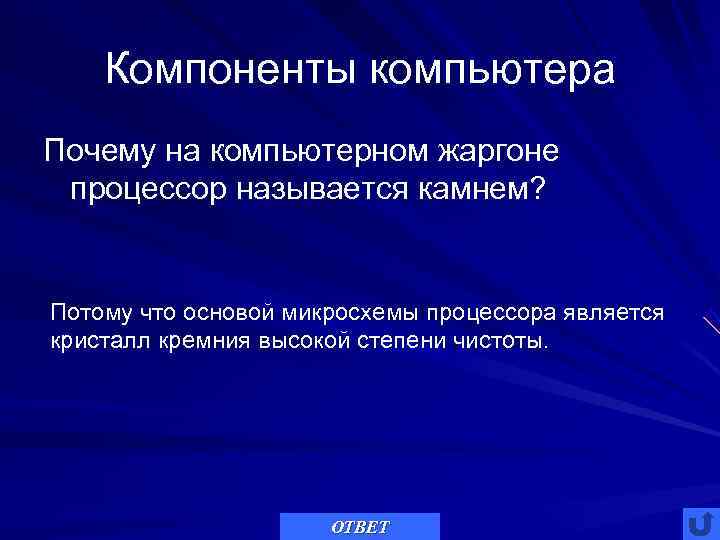 Компоненты компьютера

Почему на компьютерном жаргоне процессор называется камнем?

Потому что основой микросхемы процессора является кристалл кремния высокой степени чистоты.

ОТВЕТ